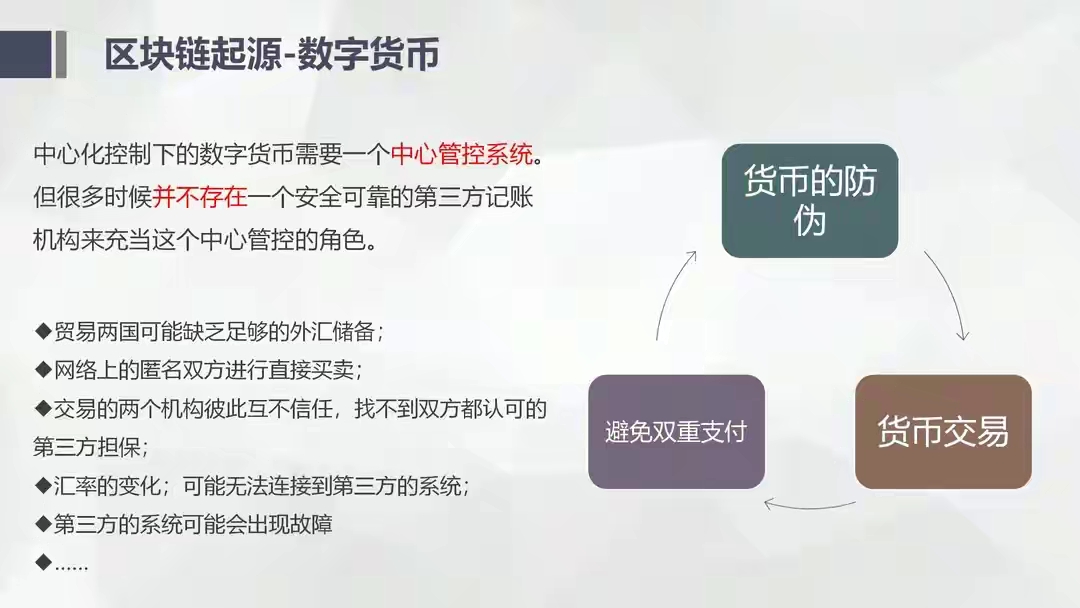 区块链起源-数字货币

中心化控制下的数字货币需要一个中心管控系统。但很多时候并不存在一个安全可靠的第三方记账机构来充当这个中心管控的角色。

◆贸易两国可能缺乏足够的外汇储备；
◆网络上的匿名双方进行直接买卖；
◆交易的两个机构彼此互不信任，找不到双方都认可的第三方担保；
◆汇率的变化；可能无法连接到第三方的系统；
◆第三方的系统可能会出现故障
◆......

货币的防伪

货币交易

避免双重支付